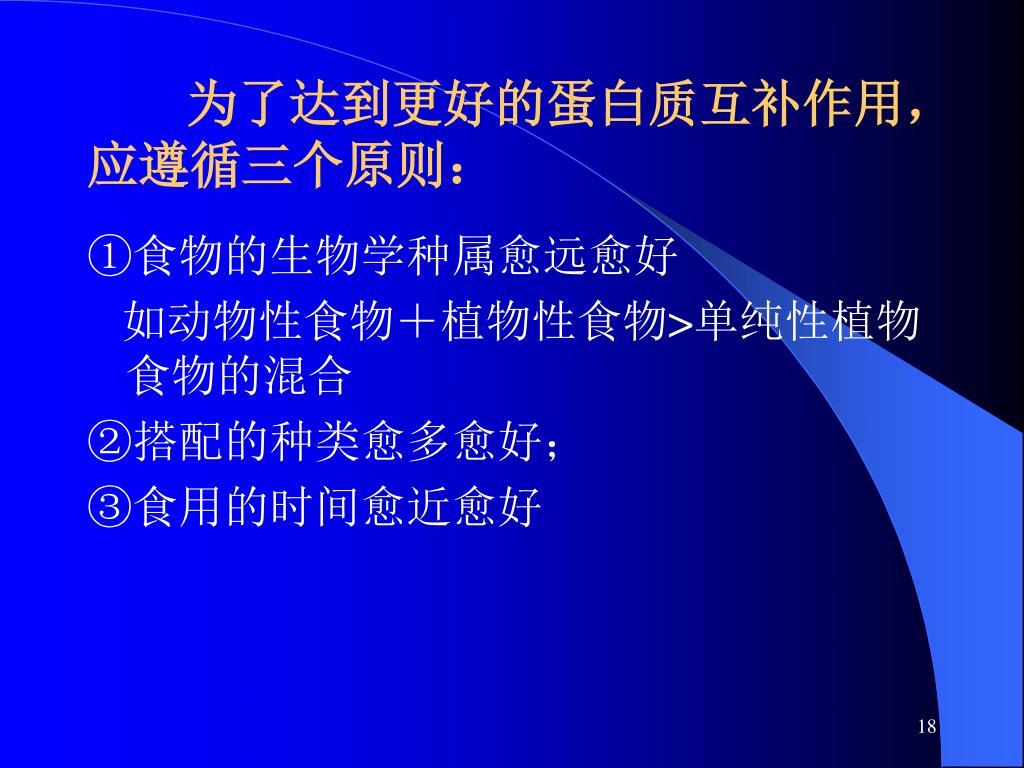 为了达到更好的蛋白质互补作用，应遵循三个原则：

①食物的生物学种属愈远愈好

如动物性食物＋植物性食物>单纯性植物食物的混合

②搭配的种类愈多愈好；

③食用的时间愈近愈好

18